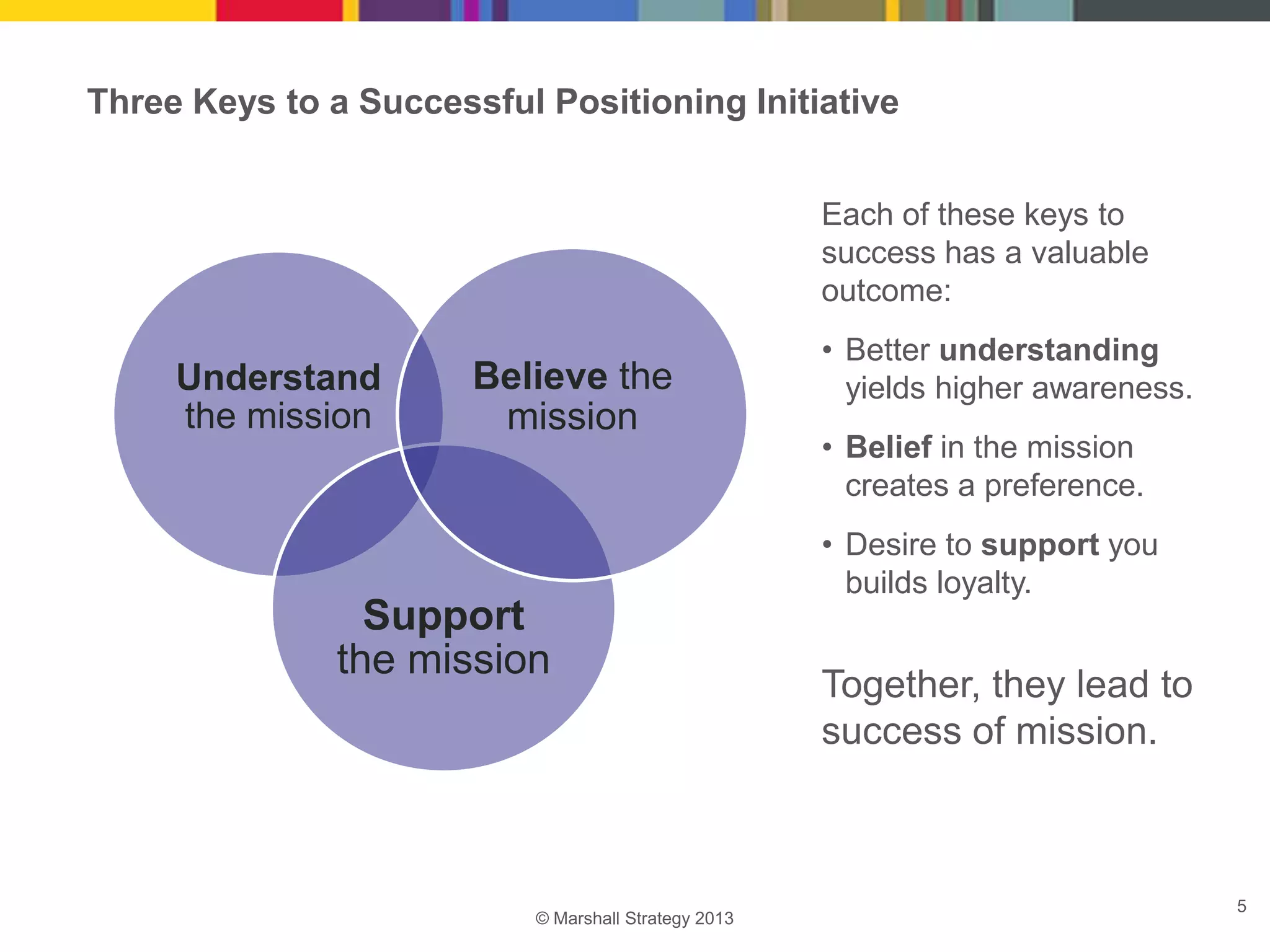 Three Keys to a Successful Positioning Initiative

Understand the mission

Believe the mission

Support the mission

Each of these keys to success has a valuable outcome:

• Better understanding yields higher awareness.
• Belief in the mission creates a preference.
• Desire to support you builds loyalty.

Together, they lead to success of mission.

© Marshall Strategy 2013

5